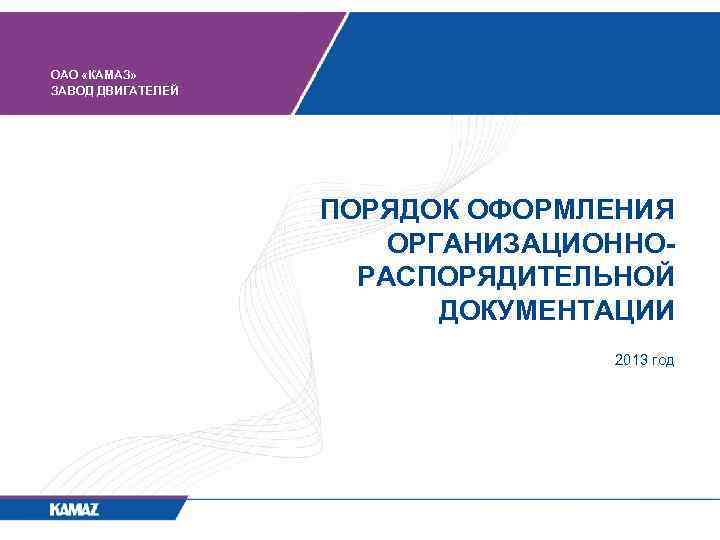 ОАО «КАМАЗ»
ЗАВОД ДВИГАТЕЛЕЙ

ПОРЯДОК ОФОРМЛЕНИЯ ОРГАНИЗАЦИОННО-РАСПОРЯДИТЕЛЬНОЙ ДОКУМЕНТАЦИИ

2013 год

KAMAZ